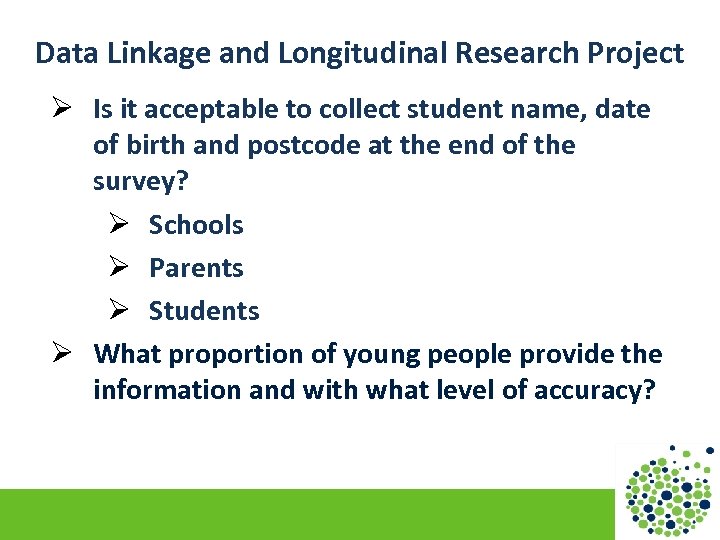 Data Linkage and Longitudinal Research Project

➢ Is it acceptable to collect student name, date of birth and postcode at the end of the survey?

➢ Schools

➢ Parents

➢ Students

➢ What proportion of young people provide the information and with what level of accuracy?